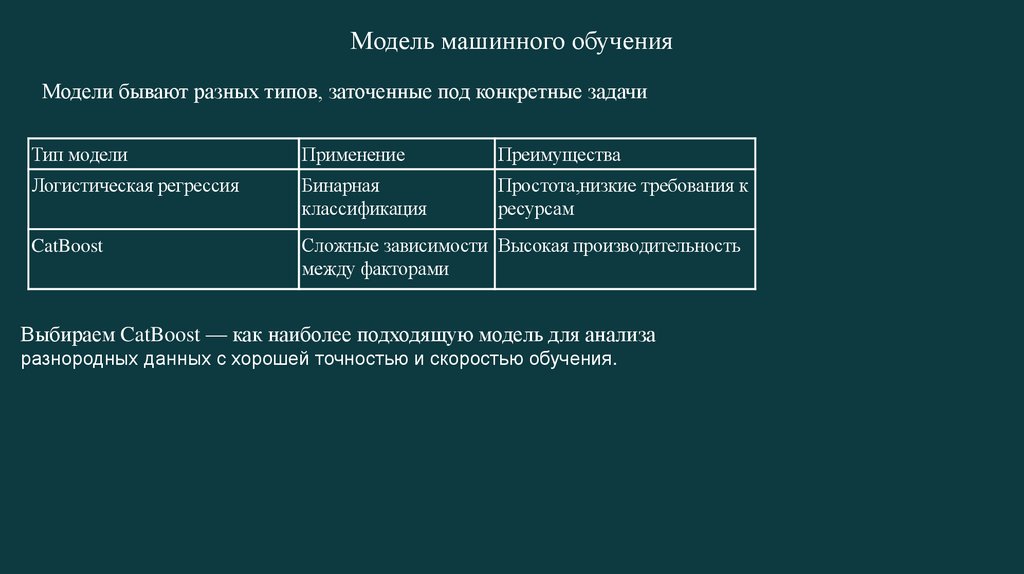 Модель машинного обучения

Модели бывают разных типов, заточенные под конкретные задачи

| Тип модели | Применение | Преимущества |
|---|---|---|
| Логистическая регрессия | Бинарная классификация | Простота,низкие требования к ресурсам |
| CatBoost | Сложные зависимости между факторами | Высокая производительность |

Выбираем CatBoost — как наиболее подходящую модель для анализа разнородных данных с хорошей точностью и скоростью обучения.